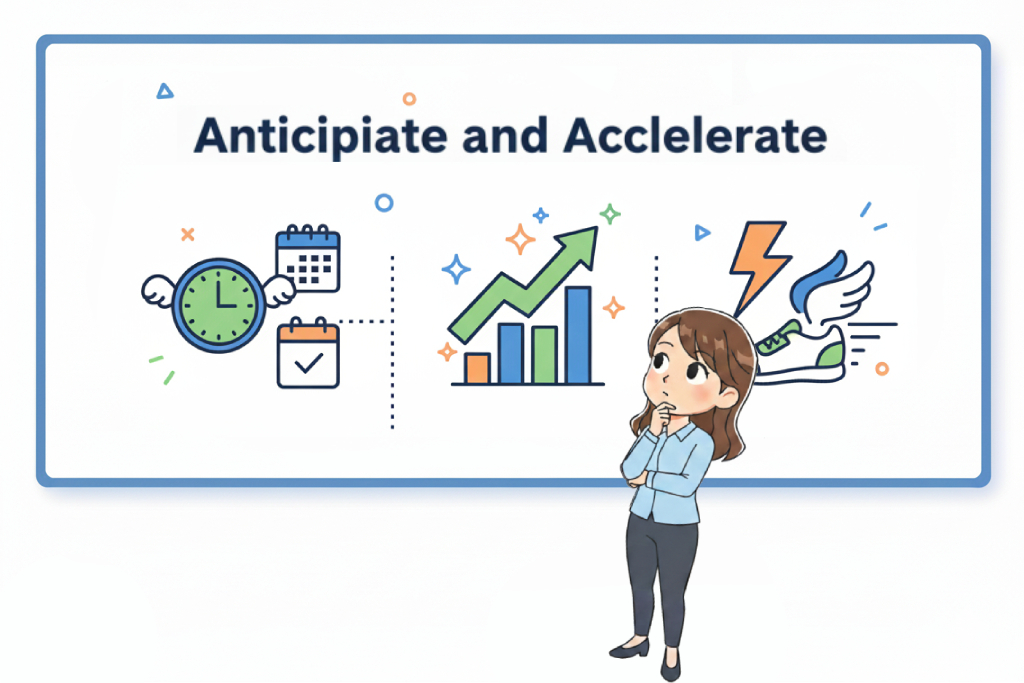 Anticipiate and Acclelerate